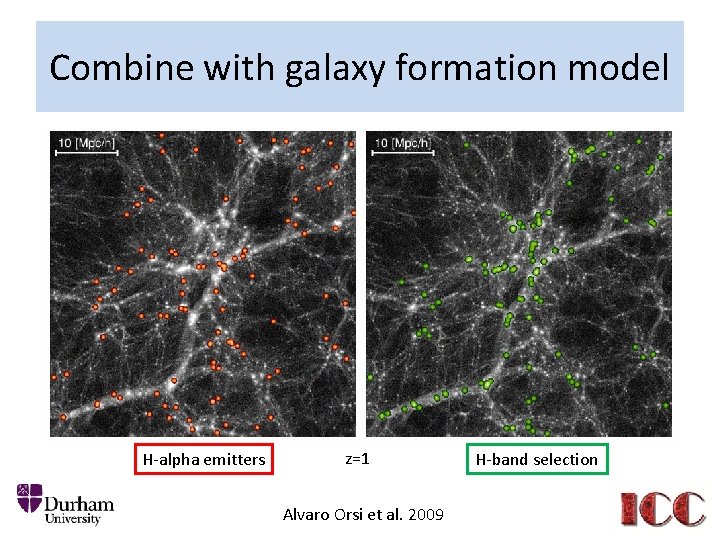 Combine with galaxy formation model

10 [Mpc/h]

10 [Mpc/h]

H-alpha emitters

z=1

H-band selection

Durham University

Alvaro Orsi et al. 2009

ICC